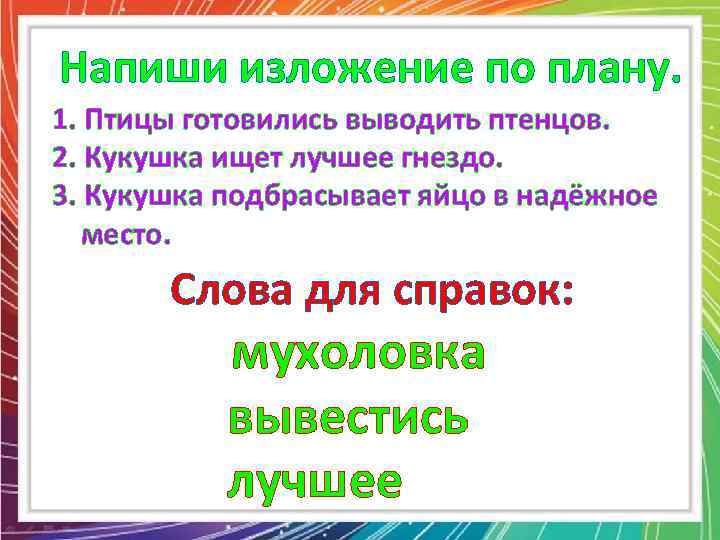 Напиши изложение по плану.

1. Птицы готовились выводить птенцов.
2. Кукушка ищет лучшее гнездо.
3. Кукушка подбрасывает яйцо в надёжное место.

Слова для справок:

мухоловка
вывестись
лучшее